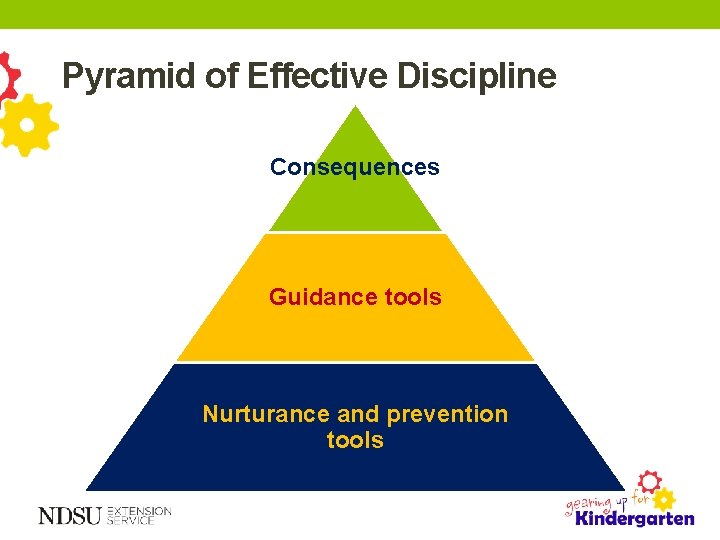 Pyramid of Effective Discipline

Consequences

Guidance tools

Nurturance and prevention tools

NDSU EXTENSION SERVICE

gearing up for Kindergarten